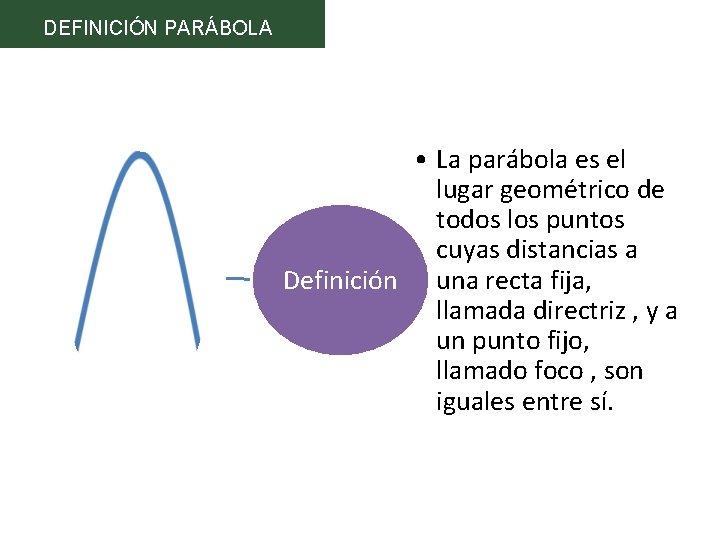 DEFINICIÓN PARÁBOLA

Definición

• La parábola es el lugar geométrico de todos los puntos cuyas distancias a una recta fija, llamada directriz , y a un punto fijo, llamado foco , son iguales entre sí.